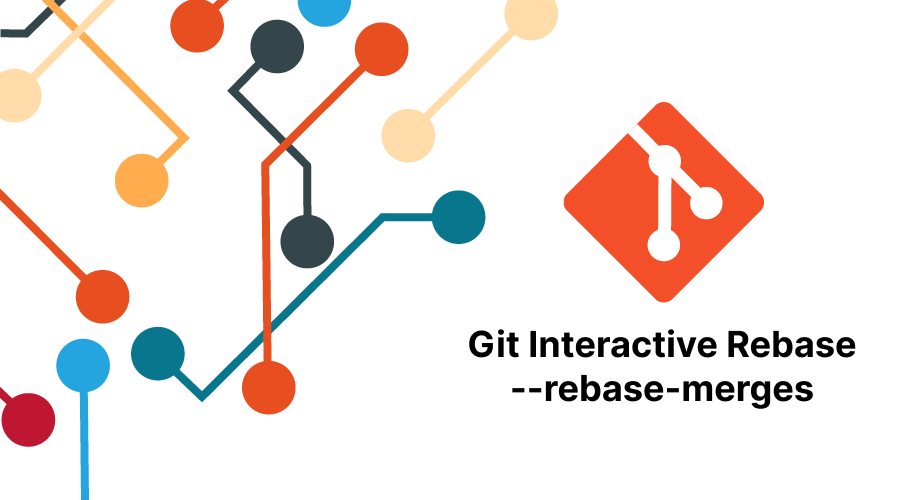 Git Interactive Rebase
--rebase-merges